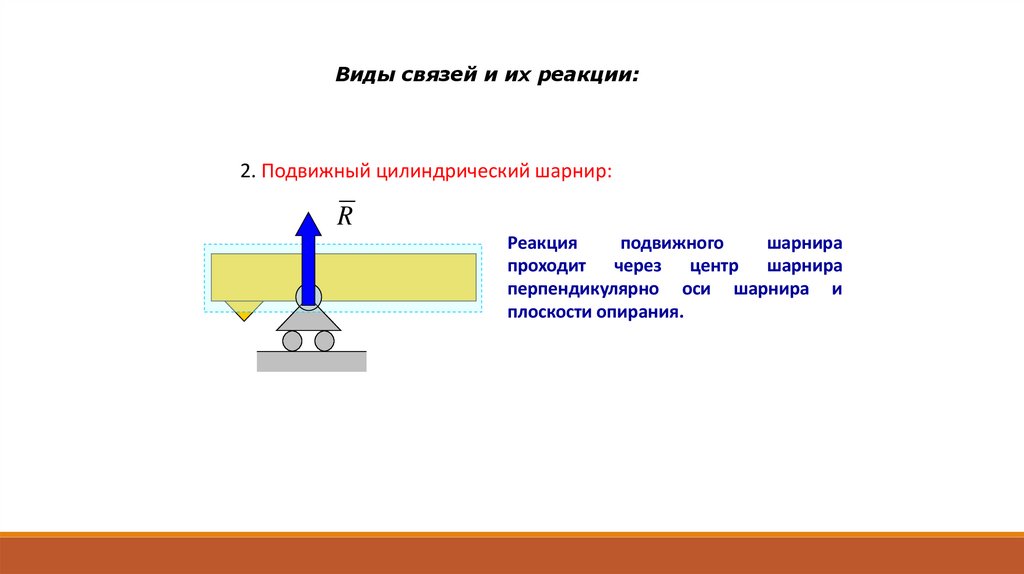 Виды связей и их реакции:

2. Подвижный цилиндрический шарнир:

$\overline{R}$

Реакция подвижного шарнира проходит через центр шарнира перпендикулярно оси шарнира и плоскости опирания.